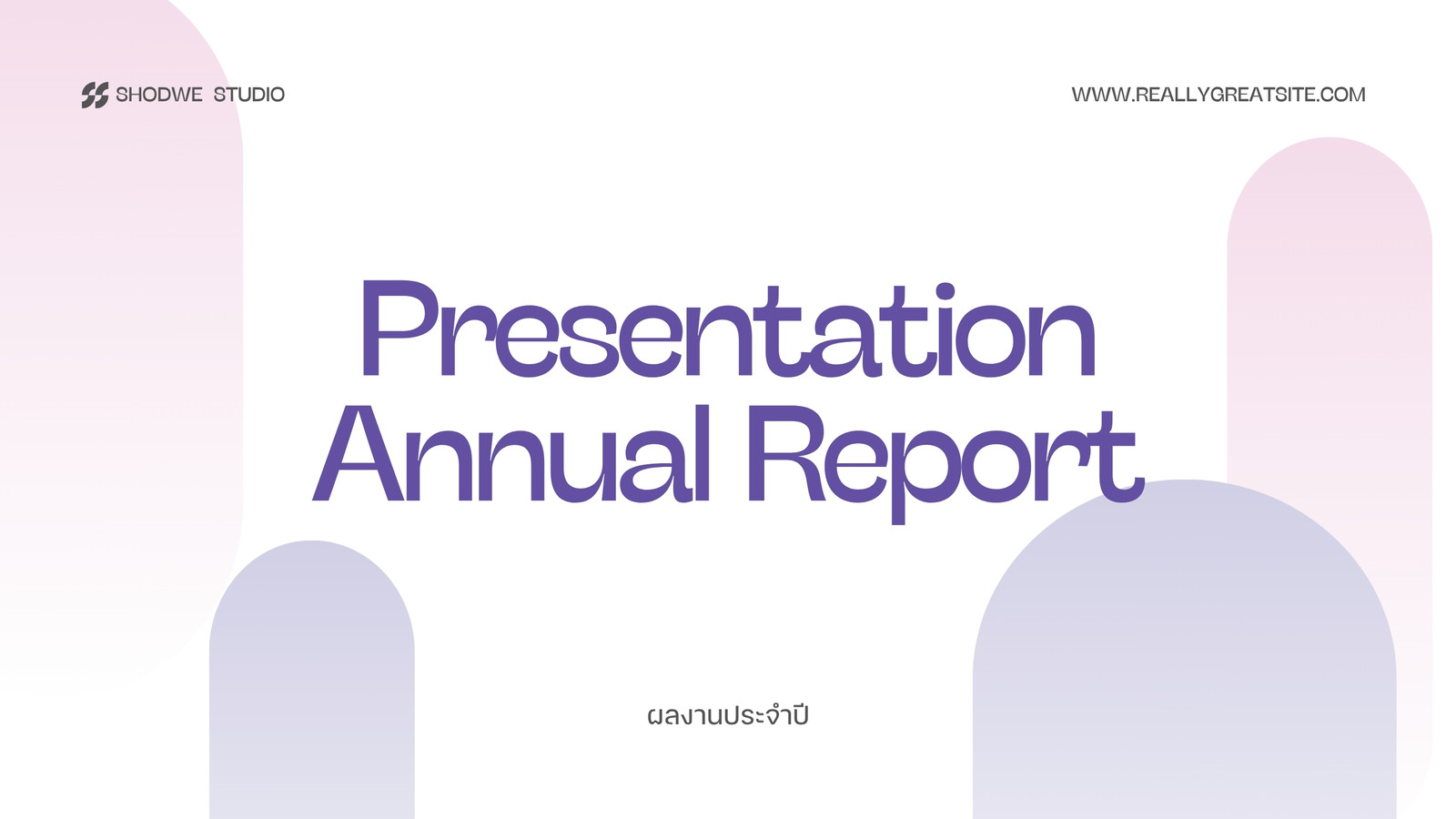 SHODWE STUDIO

WWW.REALLYGREATSITE.COM

Presentation Annual Report

ผลงานประจำปี